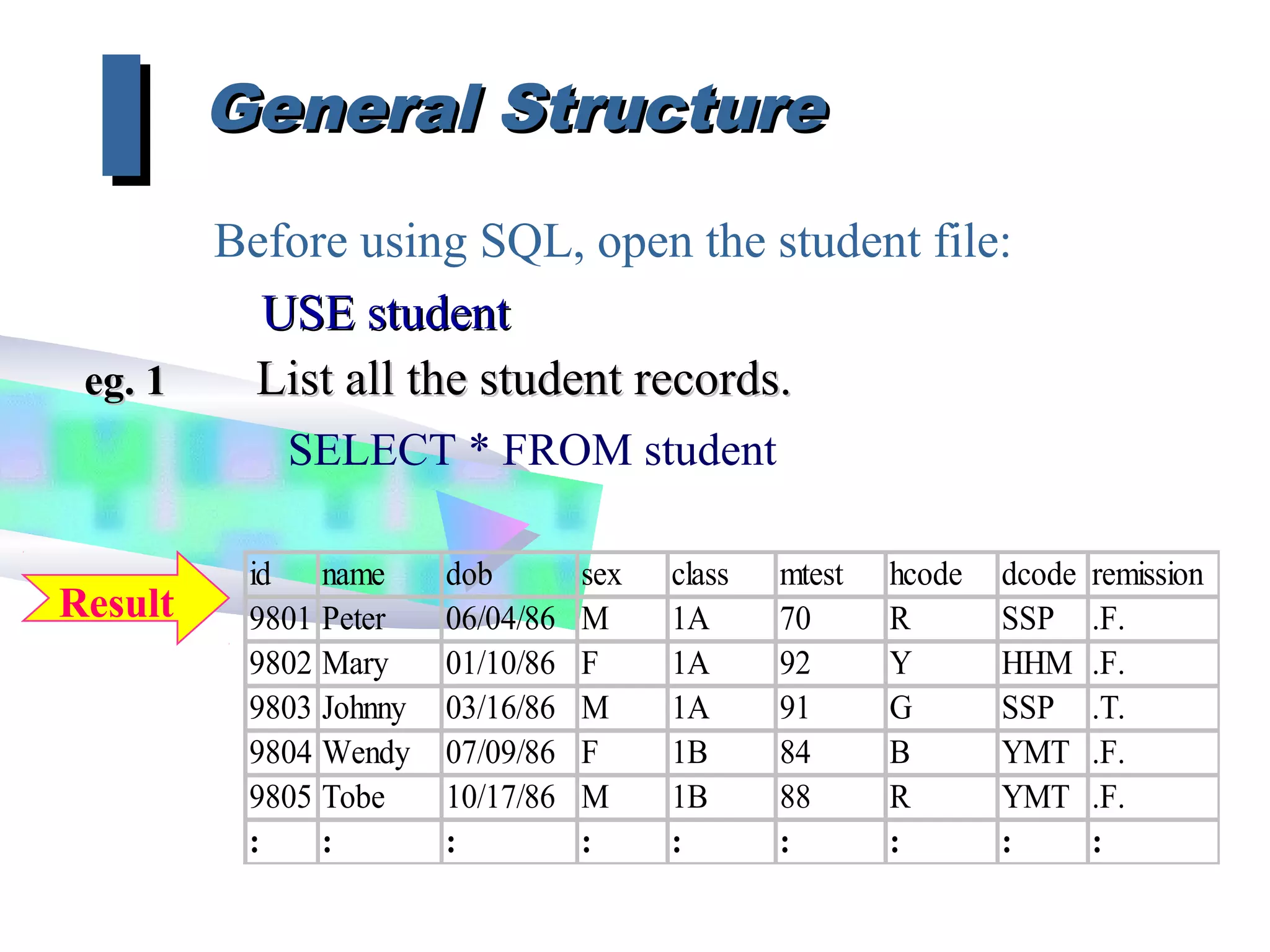 General Structure

Before using SQL, open the student file:

USE student

eg. 1 List all the student records.

SELECT * FROM student

Result

| id | name | dob | sex | class | mtest | hcode | dcode | remission |
|---|---|---|---|---|---|---|---|---|
| 9801 | Peter | 06/04/86 | M | 1A | 70 | R | SSP | .F. |
| 9802 | Mary | 01/10/86 | F | 1A | 92 | Y | HHM | .F. |
| 9803 | Johnny | 03/16/86 | M | 1A | 91 | G | SSP | .T. |
| 9804 | Wendy | 07/09/86 | F | 1B | 84 | B | YMT | .F. |
| 9805 | Tobe | 10/17/86 | M | 1B | 88 | R | YMT | .F. |
| : | : | : | : | : | : | : | : | : |